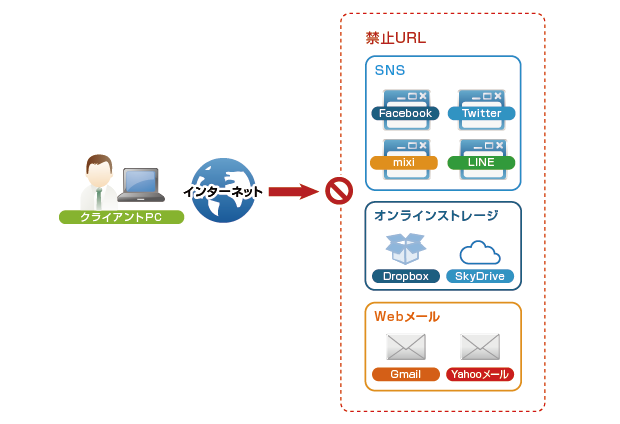 クライアントPC

インターネット

禁止URL

SNS

Facebook

Twitter

mixi

LINE

オンラインストレージ

Dropbox

SkyDrive

Webメール

Gmail

Yahooメール